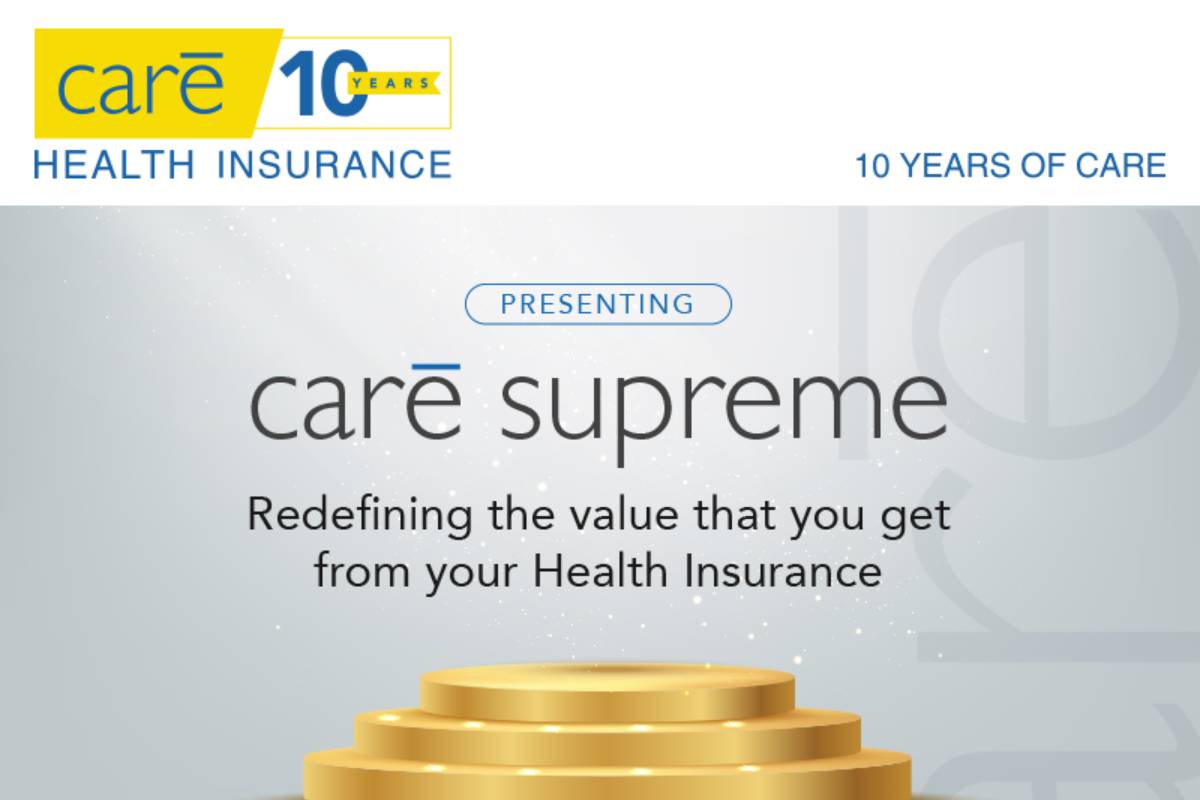 carē 10 YEARS
HEALTH INSURANCE

10 YEARS OF CARE

PRESENTING

carē supreme

Redefining the value that you get from your Health Insurance